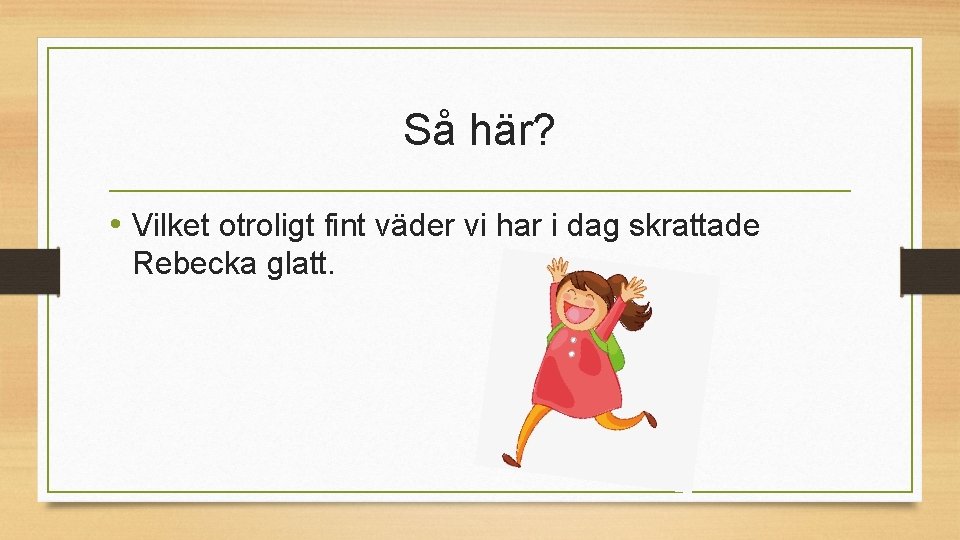 Så här?

• Vilket otroligt fint väder vi har i dag skrattade Rebecka glatt.